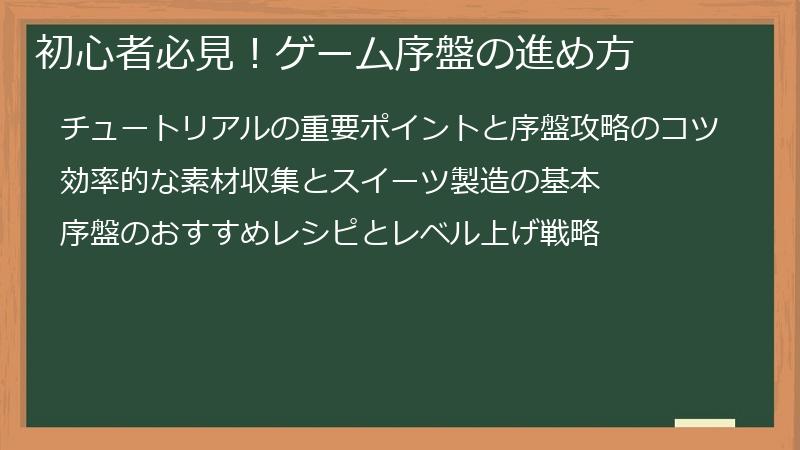 初心者必見！ゲーム序盤の進め方

チュートリアルの重要ポイントと序盤攻略のコツ

効率的な素材収集とスイーツ製造の基本

序盤のおすすめレシピとレベル上げ戦略